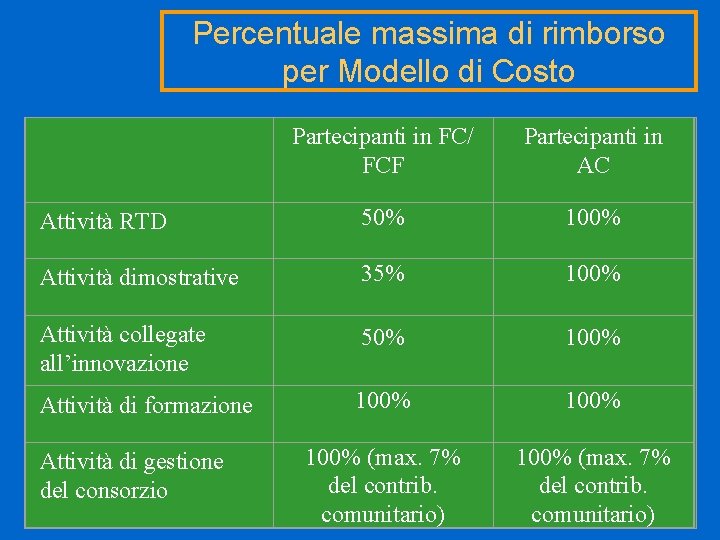 Percentuale massima di rimborso per Modello di Costo

| | Partecipanti in FC/ FCF | Partecipanti in AC |
|---|---|---|
| Attività RTD | 50% | 100% |
| Attività dimostrative | 35% | 100% |
| Attività collegate all'innovazione | 50% | 100% |
| Attività di formazione | 100% | 100% |
| Attività di gestione del consorzio | 100% (max. 7% del contrib. comunitario) | 100% (max. 7% del contrib. comunitario) |